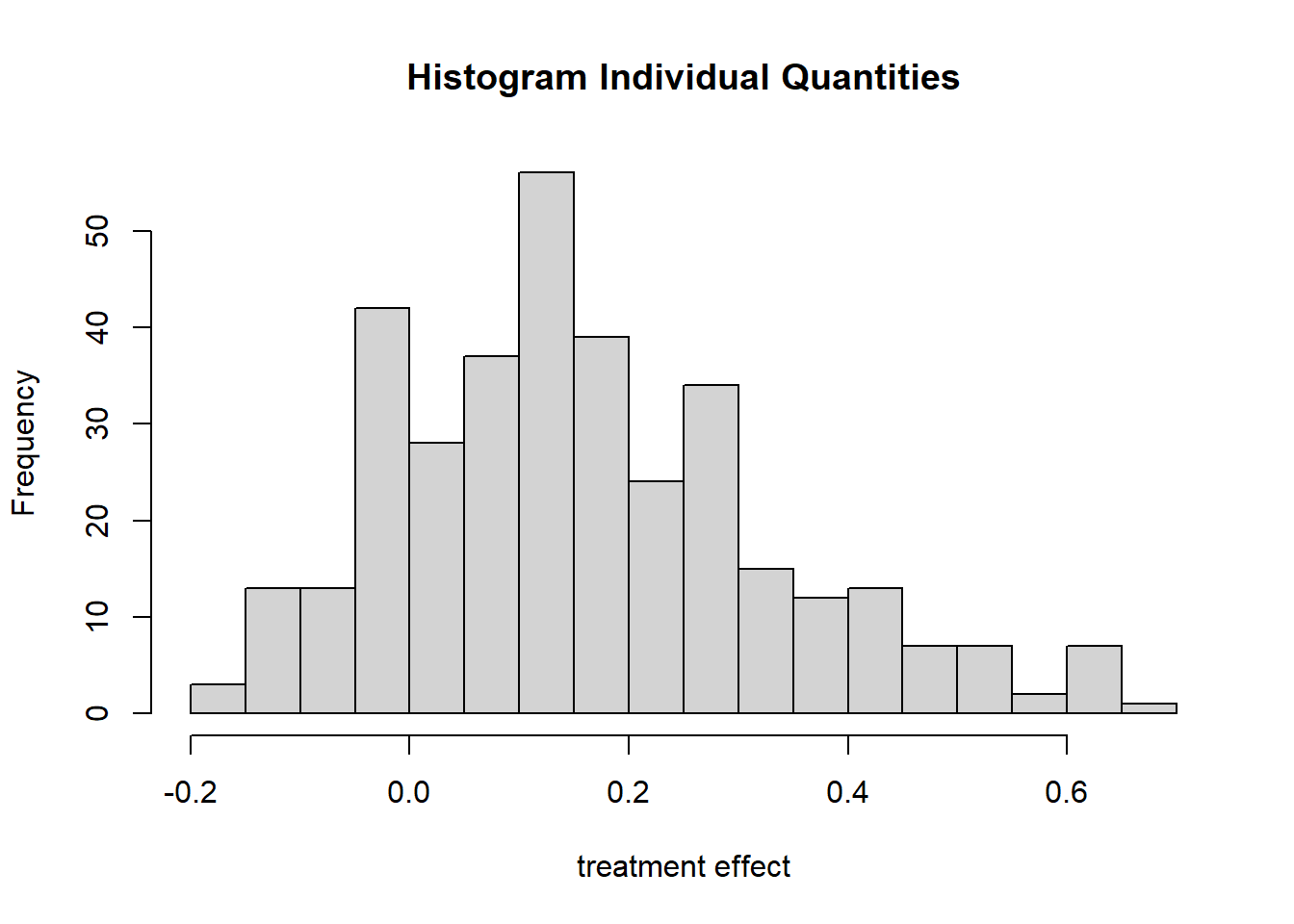 Histogram Individual Quantities

Frequency

0
10
20
30
40
50

-0.2
0.0
0.2
0.4
0.6

treatment effect